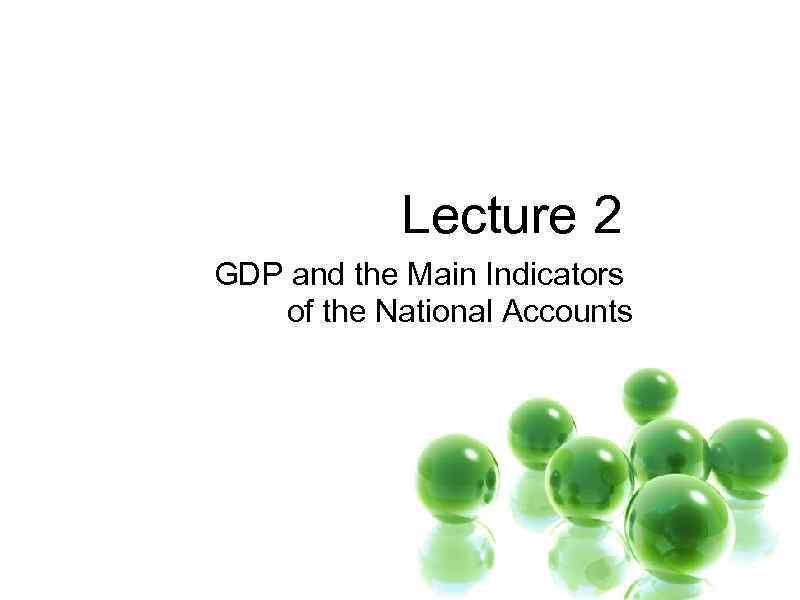 Lecture 2

GDP and the Main Indicators of the National Accounts